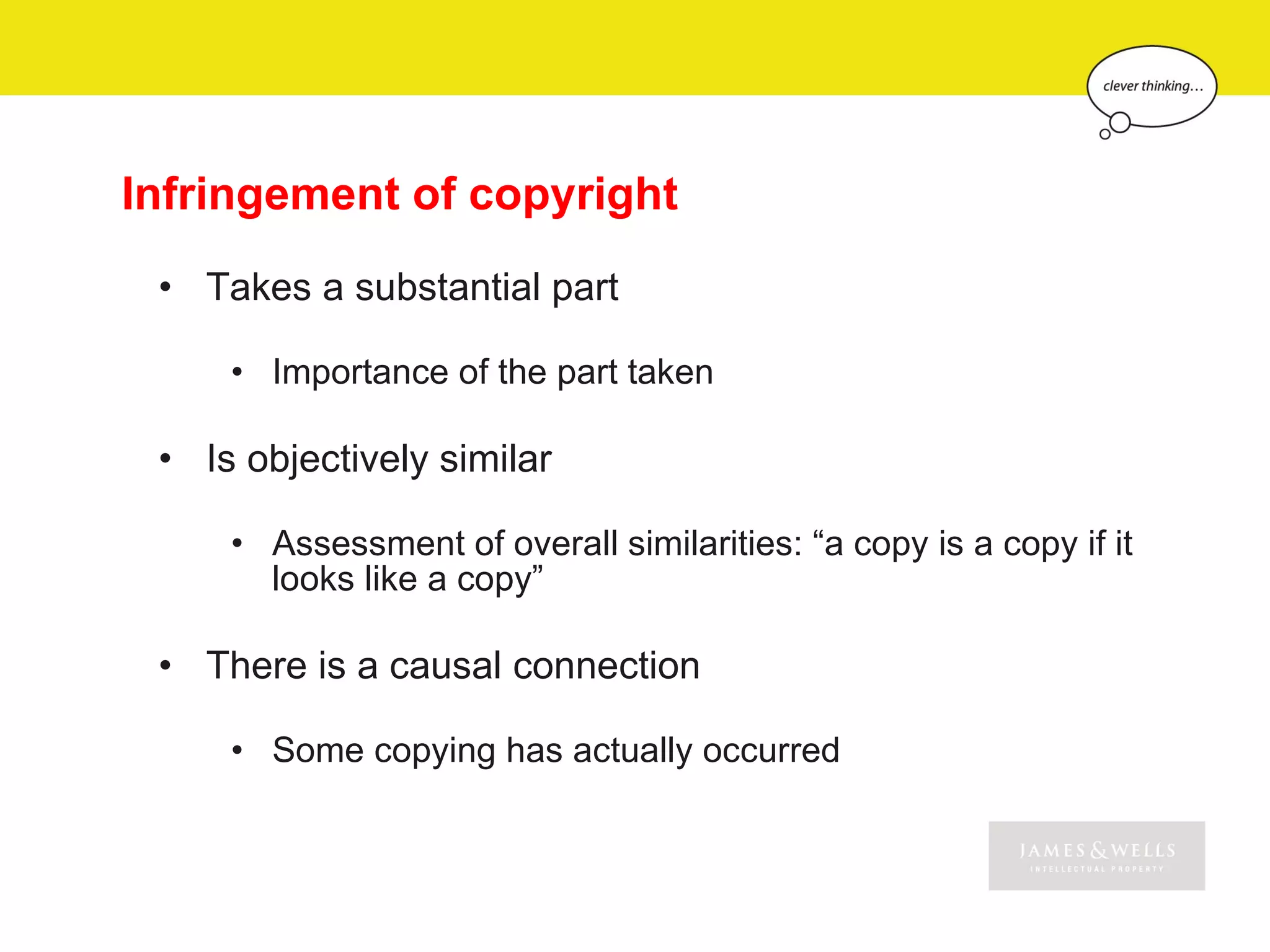 clever thinking...

Infringement of copyright

• Takes a substantial part

• Importance of the part taken

• Is objectively similar

• Assessment of overall similarities: “a copy is a copy if it looks like a copy”

• There is a causal connection

• Some copying has actually occurred

JAMES & WELLS
INTELLECTUAL PROPERTY